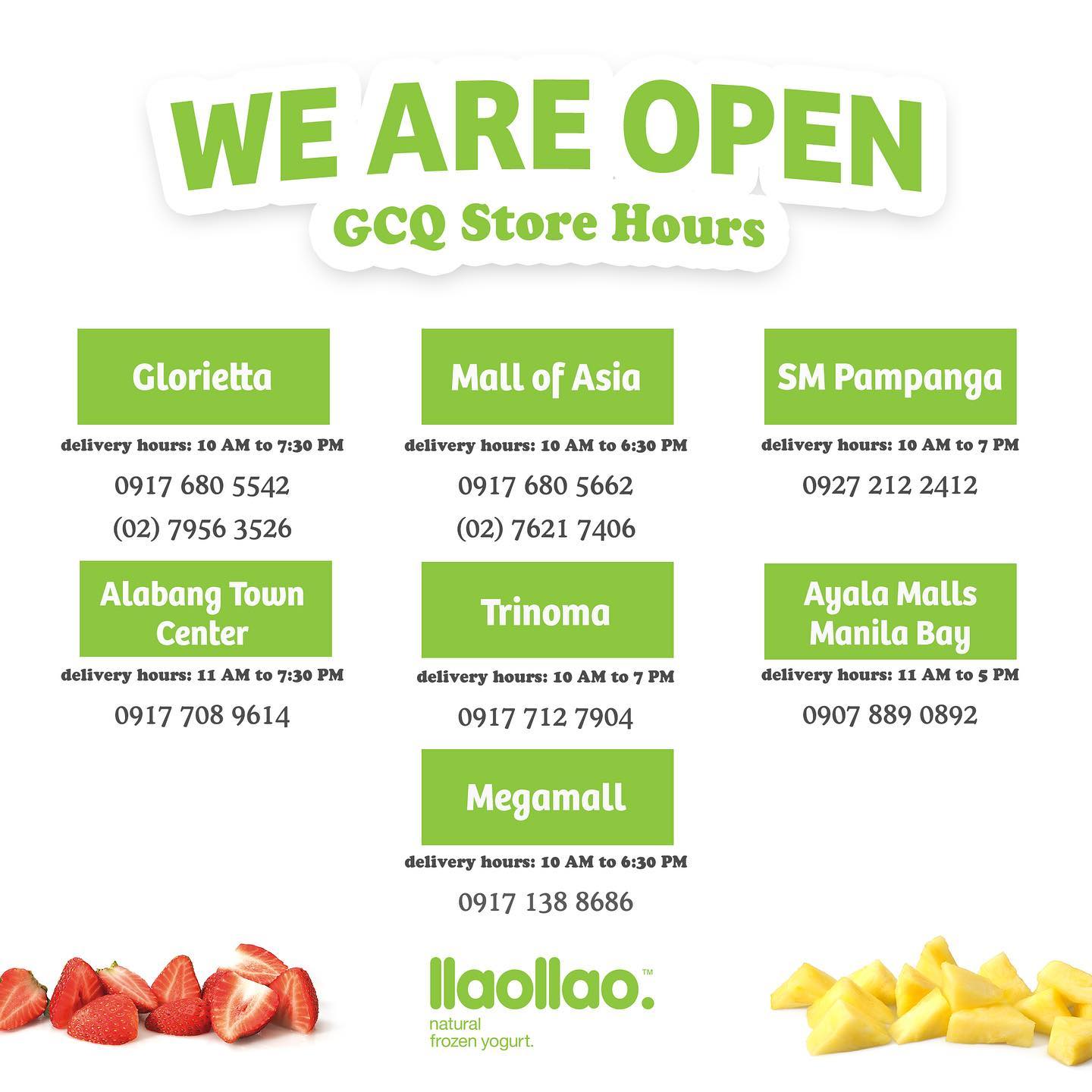 WE ARE OPEN
GCQ Store Hours

Glorietta
delivery hours: 10 AM to 7:30 PM
0917 680 5542
(02) 7956 3526

Mall of Asia
delivery hours: 10 AM to 6:30 PM
0917 680 5662
(02) 7621 7406

SM Pampanga
delivery hours: 10 AM to 7 PM
0927 212 2412

Alabang Town Center
delivery hours: 11 AM to 7:30 PM
0917 708 9614

Trinoma
delivery hours: 10 AM to 7 PM
0917 712 7904

Ayala Malls Manila Bay
delivery hours: 11 AM to 5 PM
0907 889 0892

Megamall
delivery hours: 10 AM to 6:30 PM
0917 138 8686

llaollao.™
natural
frozen yogurt.